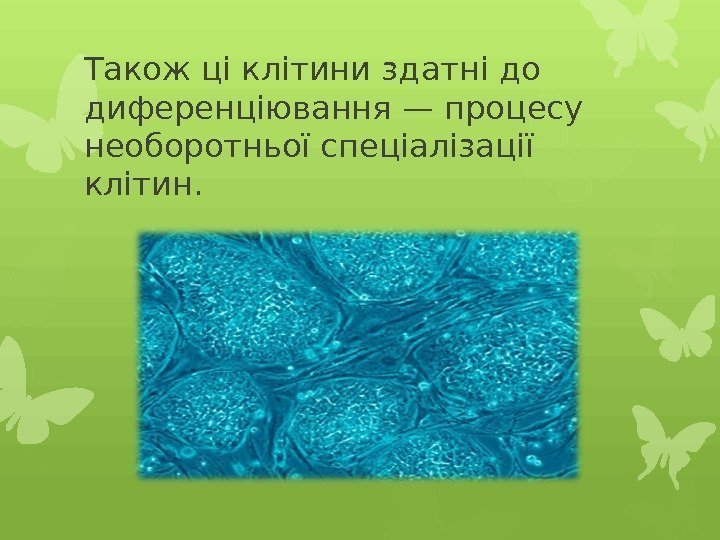 Також ці клітини здатні до диференціювання — процесу необоротньої спеціалізації клітин.